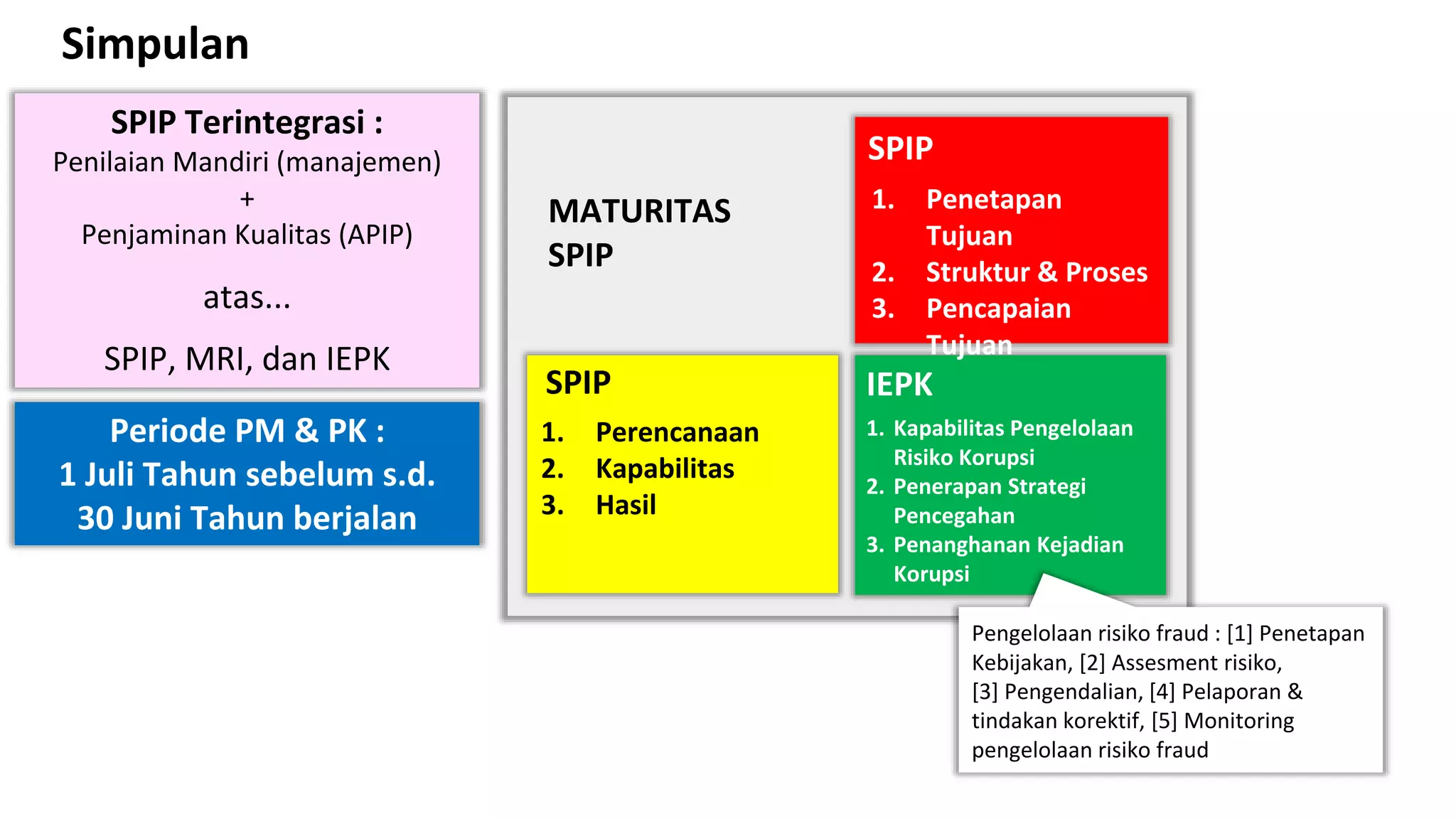 Simpulan

SPIP Terintegrasi :
Penilaian Mandiri (manajemen)
+
Penjaminan Kualitas (APIP)

atas...

SPIP, MRI, dan IEPK

Periode PM & PK :
1 Juli Tahun sebelum s.d.
30 Juni Tahun berjalan

MATURITAS SPIP

SPIP
1. Penetapan Tujuan
2. Struktur & Proses
3. Pencapaian Tujuan

SPIP
1. Perencanaan
2. Kapabilitas
3. Hasil

IEPK
1. Kapabilitas Pengelolaan Risiko Korupsi
2. Penerapan Strategi Pencegahan
3. Penanghanan Kejadian Korupsi

Pengelolaan risiko fraud : [1] Penetapan Kebijakan, [2] Assesment risiko, [3] Pengendalian, [4] Pelaporan & tindakan korektif, [5] Monitoring pengelolaan risiko fraud